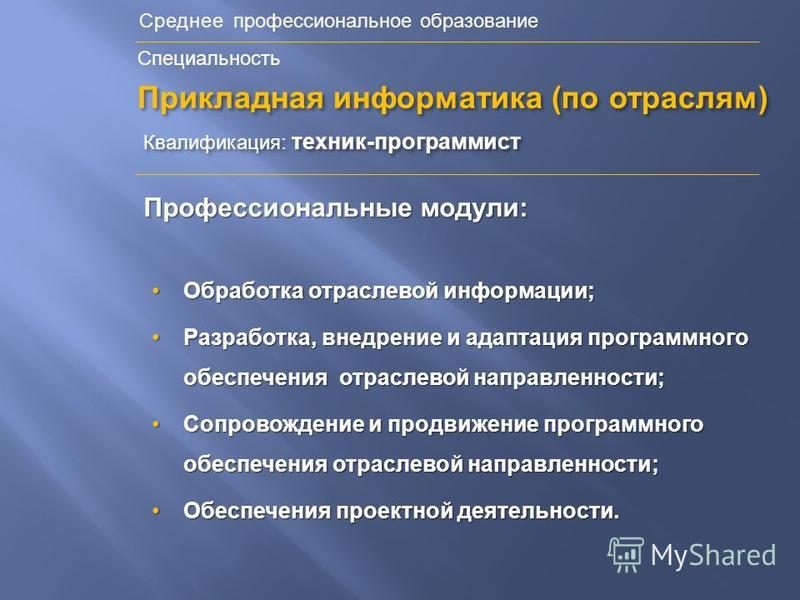 Среднее профессиональное образование

Специальность

Прикладная информатика (по отраслям)

Квалификация: техник-программист

Профессиональные модули:

• Обработка отраслевой информации;

• Разработка, внедрение и адаптация программного обеспечения отраслевой направленности;

• Сопровождение и продвижение программного обеспечения отраслевой направленности;

• Обеспечения проектной деятельности.

MyShared